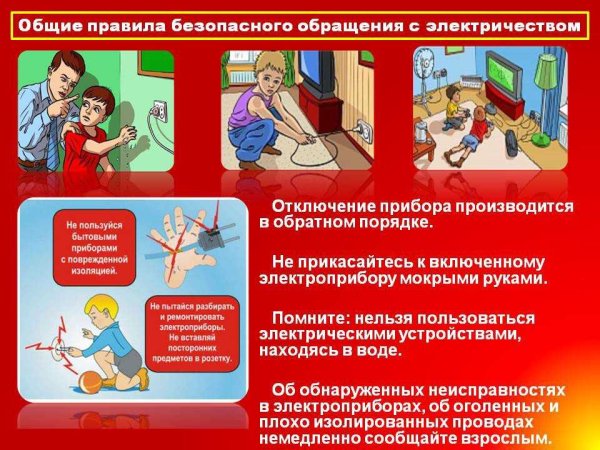 Общие правила безопасного обращения с электричеством

Не пользуйся бытовыми приборами с поврежденной изоляцией.

Не пытайся разбирать и ремонтировать электроприборы. Не вставляй посторонних предметов в розетку.

Отключение прибора производится в обратном порядке.

Не прикасайтесь к включенному электроприбору мокрыми руками.

Помните: нельзя пользоваться электрическими устройствами, находясь в воде.

Об обнаруженных неисправностях в электроприборах, об оголенных и плохо изолированных проводах немедленно сообщайте взрослым.